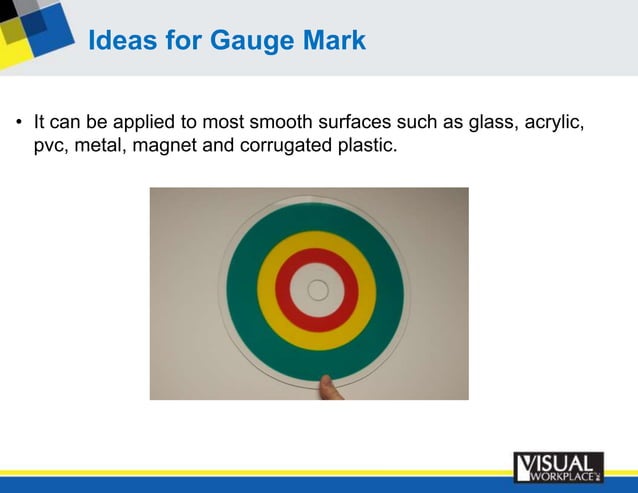 Ideas for Gauge Mark

• It can be applied to most smooth surfaces such as glass, acrylic, pvc, metal, magnet and corrugated plastic.

VISUAL WORKPLACE INC